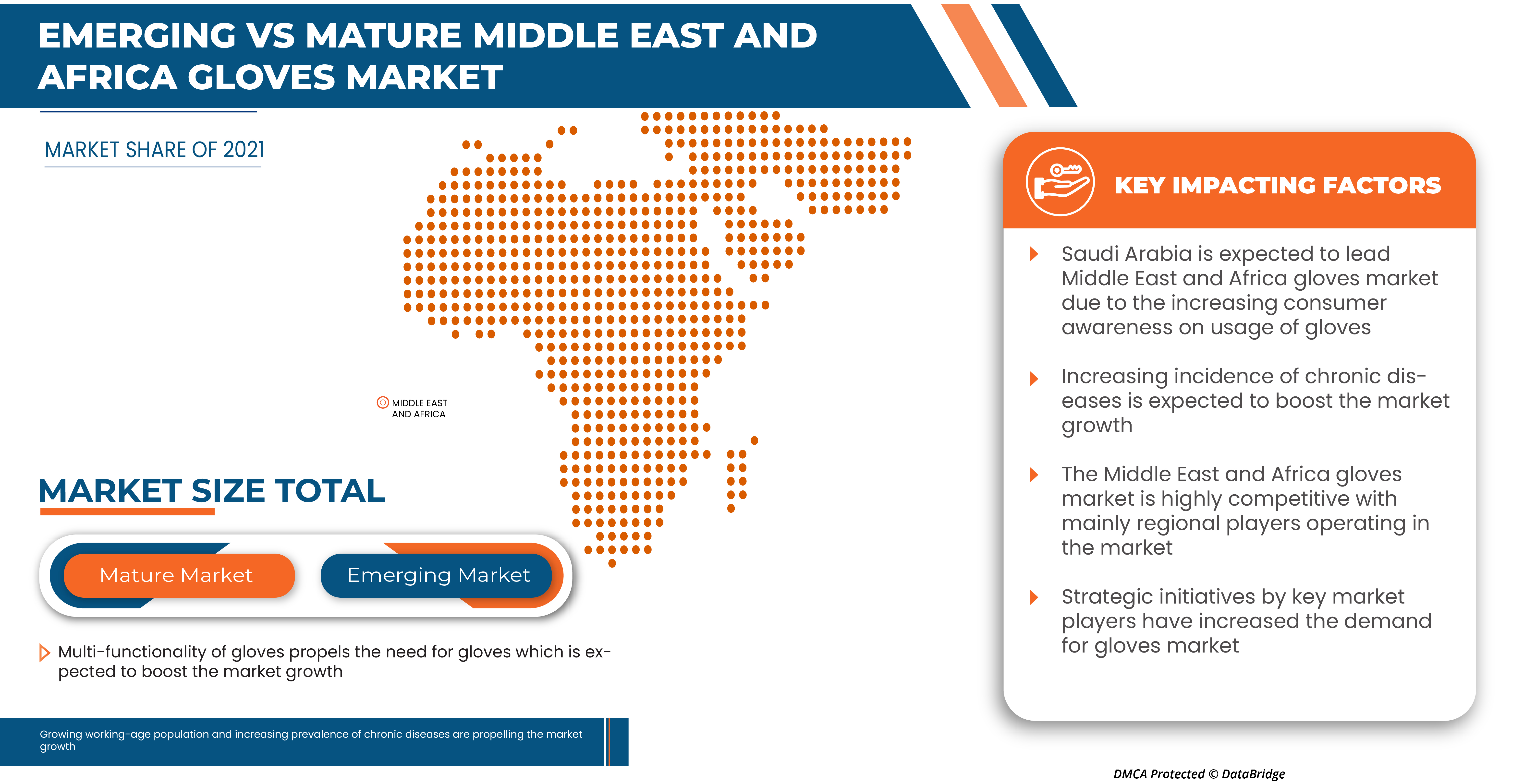 EMERGING VS MATURE MIDDLE EAST AND AFRICA GLOVES MARKET

MARKET SHARE OF 2021

MIDDLE EAST AND AFRICA

MARKET SIZE TOTAL

Mature Market

Emerging Market

Multi-functionality of gloves propels the need for gloves which is expected to boost the market growth

Growing working-age population and increasing prevalence of chronic diseases are propelling the market growth

KEY IMPACTING FACTORS

Saudi Arabia is expected to lead Middle East and Africa gloves market due to the increasing consumer awareness on usage of gloves

Increasing incidence of chronic diseases is expected to boost the market growth

The Middle East and Africa gloves market is highly competitive with mainly regional players operating in the market

Strategic initiatives by key market players have increased the demand for gloves market

DMCA Protected © DataBridge